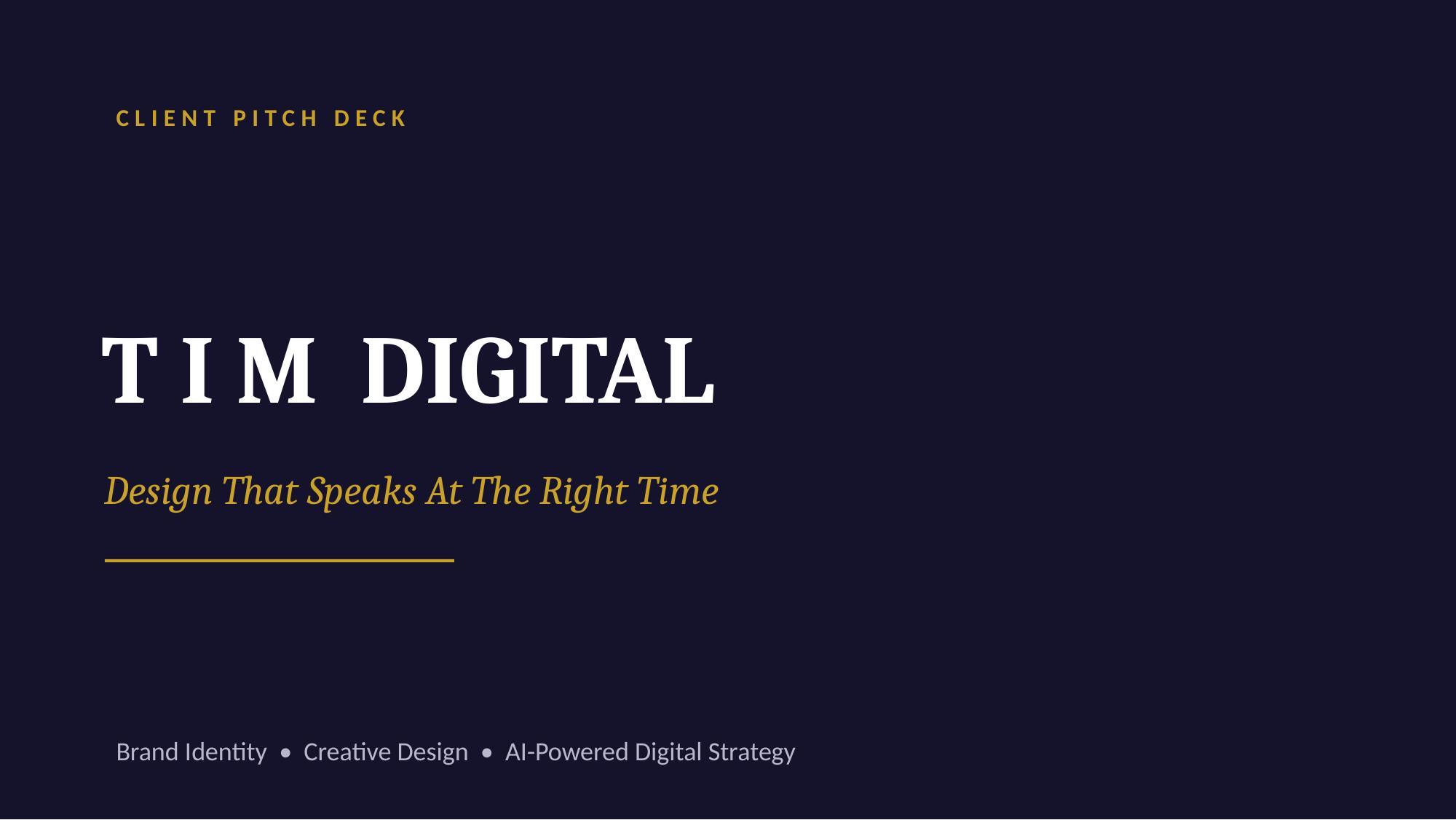 CLIENT PITCH DECK

T I M DIGITAL

Design That Speaks At The Right Time

Brand Identity • Creative Design • AI-Powered Digital Strategy